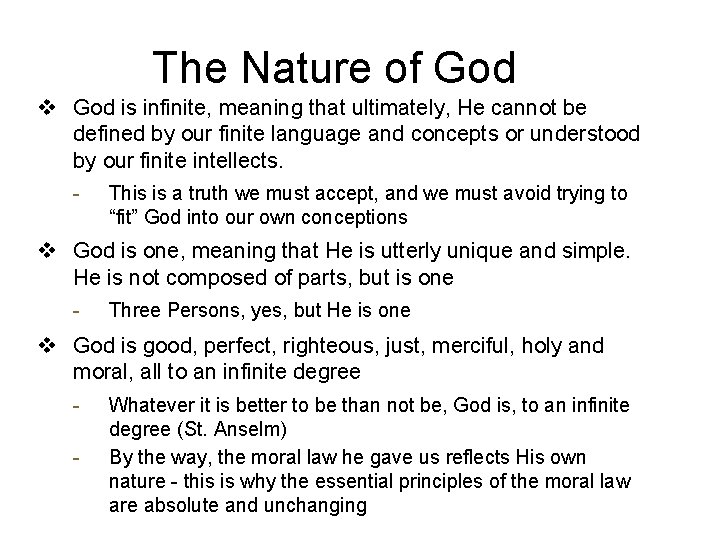 The Nature of God

❖ God is infinite, meaning that ultimately, He cannot be defined by our finite language and concepts or understood by our finite intellects.

- This is a truth we must accept, and we must avoid trying to “fit” God into our own conceptions

❖ God is one, meaning that He is utterly unique and simple. He is not composed of parts, but is one

- Three Persons, yes, but He is one

❖ God is good, perfect, righteous, just, merciful, holy and moral, all to an infinite degree

- Whatever it is better to be than not be, God is, to an infinite degree (St. Anselm)
- By the way, the moral law he gave us reflects His own nature - this is why the essential principles of the moral law are absolute and unchanging